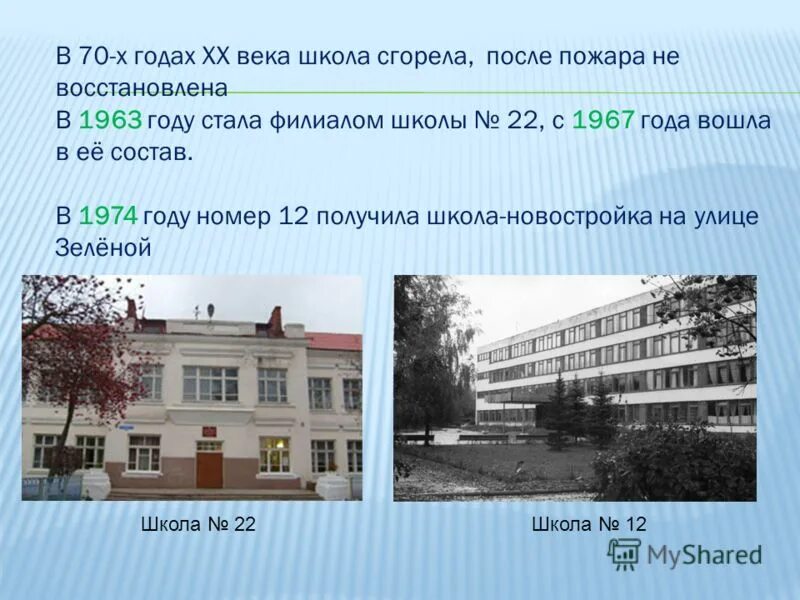 В 70-х годах XX века школа сгорела, после пожара не восстановлена
В 1963 году стала филиалом школы № 22, с 1967 года вошла в её состав.

В 1974 году номер 12 получила школа-новостройка на улице Зелёной

Школа № 22

Школа № 12

MyShared